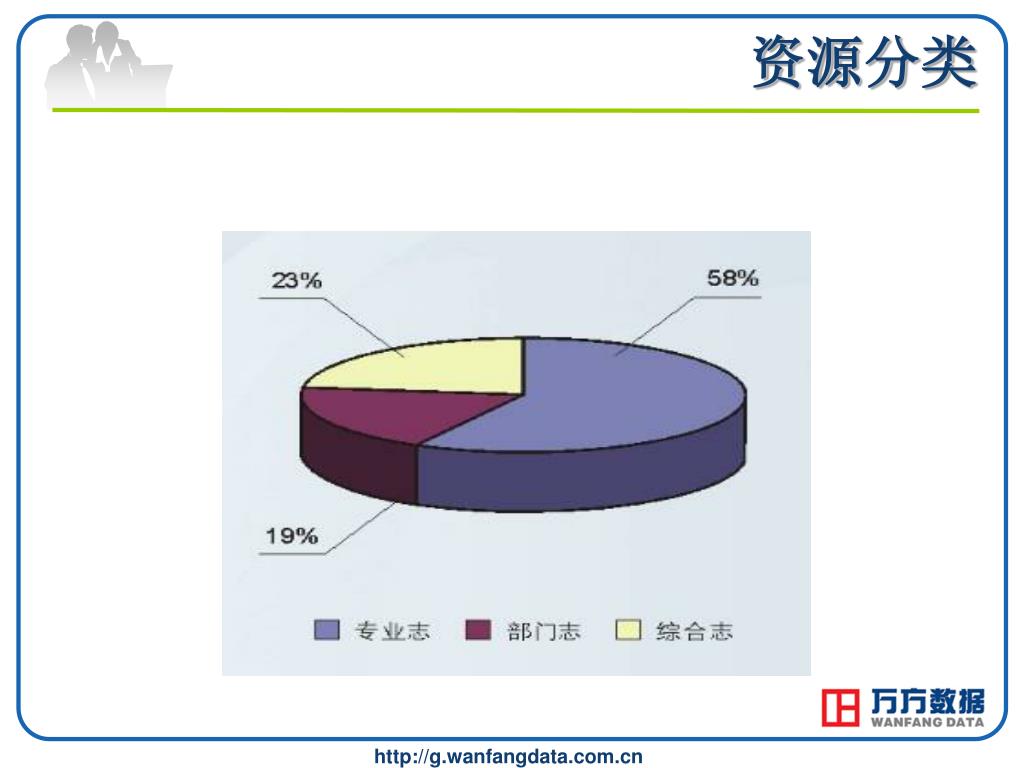 资源分类

23%

58%

19%

专业志 部门志 综合志

万方数据 WANFANG DATA

http://g.wanfangdata.com.cn